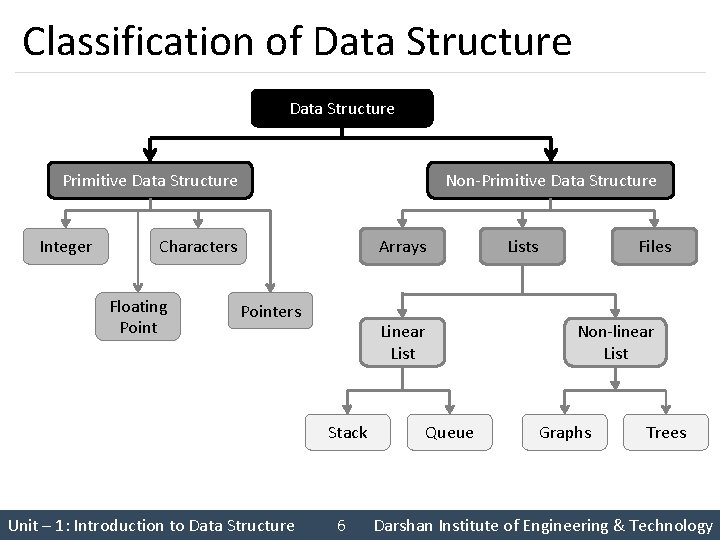 Classification of Data Structure

Data Structure

Primitive Data Structure

Non-Primitive Data Structure

Integer

Characters

Floating Point

Pointers

Arrays

Lists

Files

Linear List

Non-linear List

Stack

Queue

Graphs

Trees

Unit – 1: Introduction to Data Structure 6 Darshan Institute of Engineering & Technology